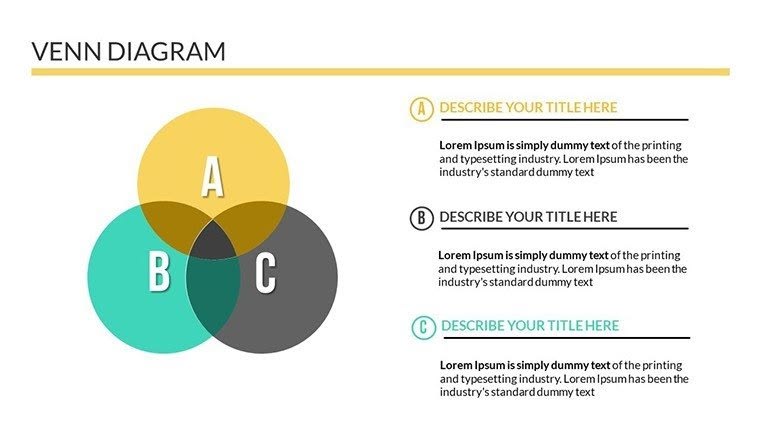 VENN DIAGRAM

A

B

C

A DESCRIBE YOUR TITLE HERE

Lorem Ipsum is simply dummy text of the printing and typesetting industry. Lorem Ipsum has been the industry's standard dummy text

B DESCRIBE YOUR TITLE HERE

Lorem Ipsum is simply dummy text of the printing and typesetting industry. Lorem Ipsum has been the industry's standard dummy text

C DESCRIBE YOUR TITLE HERE

Lorem Ipsum is simply dummy text of the printing and typesetting industry. Lorem Ipsum has been the industry's standard dummy text